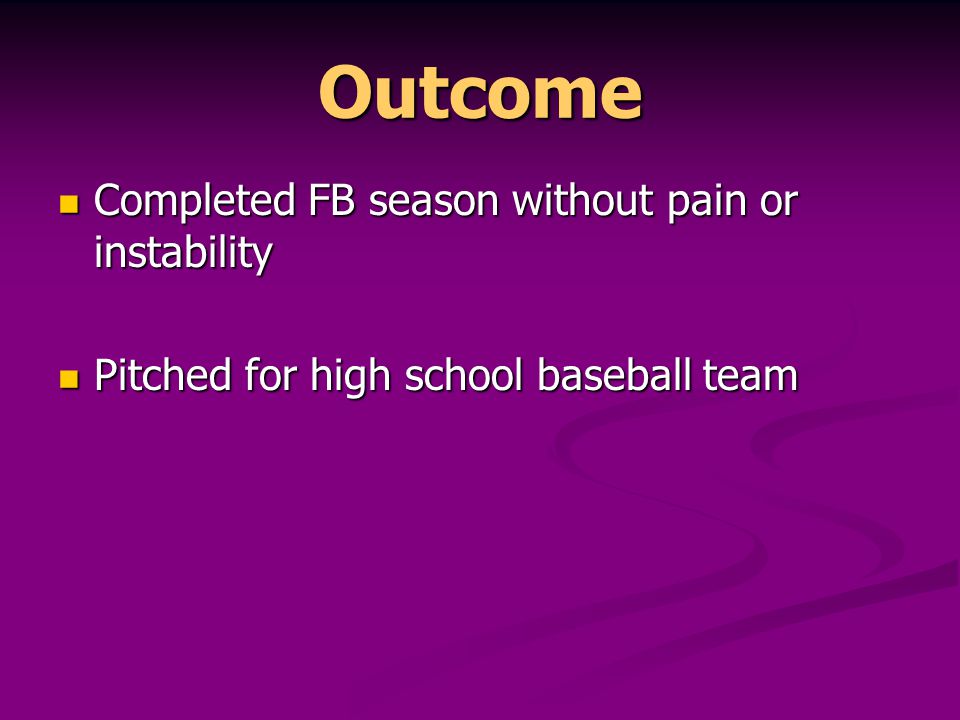 Outcome

- Completed FB season without pain or instability

- Pitched for high school baseball team